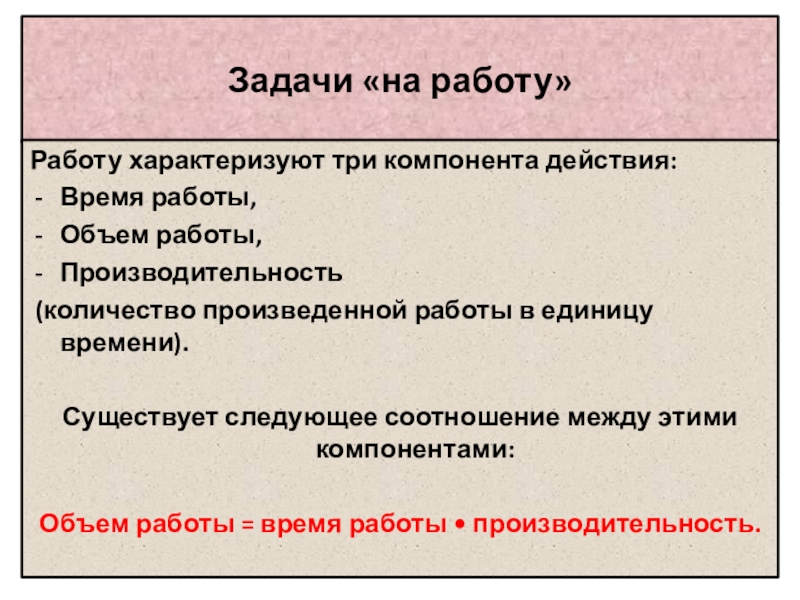 Задачи «на работу»

Работу характеризуют три компонента действия:
- Время работы,
- Объем работы,
- Производительность
(количество произведенной работы в единицу времени).

Существует следующее соотношение между этими компонентами:

Объем работы = время работы • производительность.